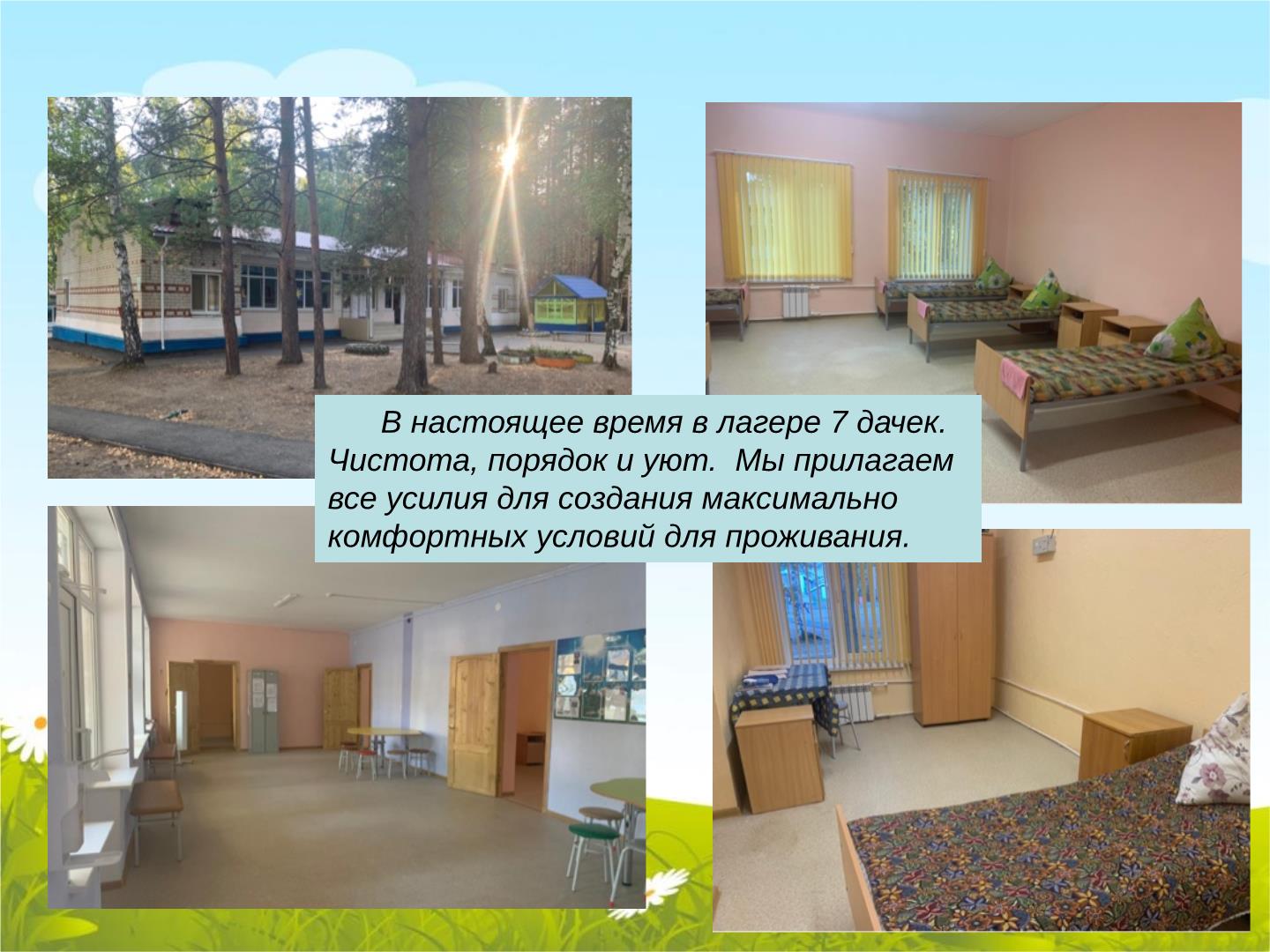 В настоящее время в лагере 7 дачек. Чистота, порядок и уют. Мы прилагаем все усилия для создания максимально комфортных условий для проживания.